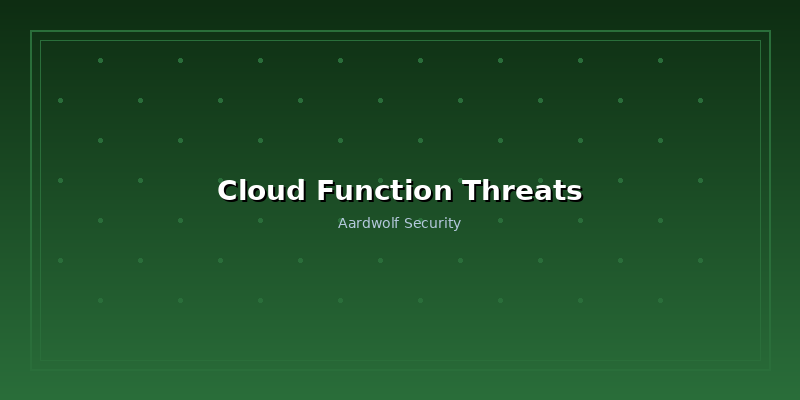 Cloud Function Threats

Aardwolf Security